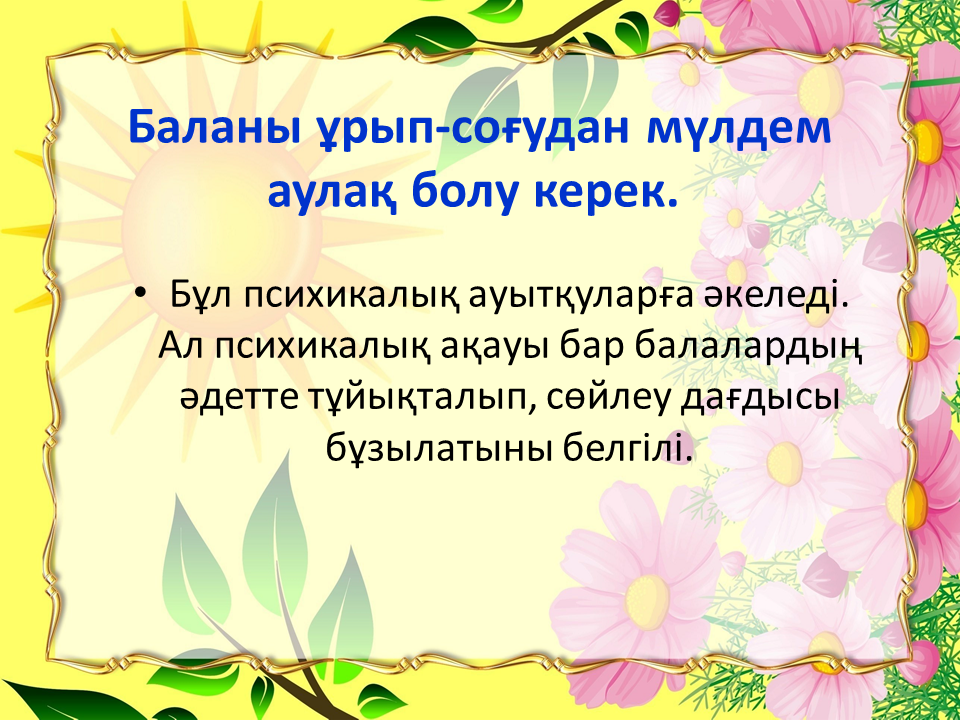 Баланы ұрып-соғудан мүлдем аулақ болу керек.

• Бұл психикалық ауытқуларға әкеледі. Ал психикалық ақауы бар балалардың әдетте тұйықталып, сөйлеу дағдысы бұзылатыны белгілі.